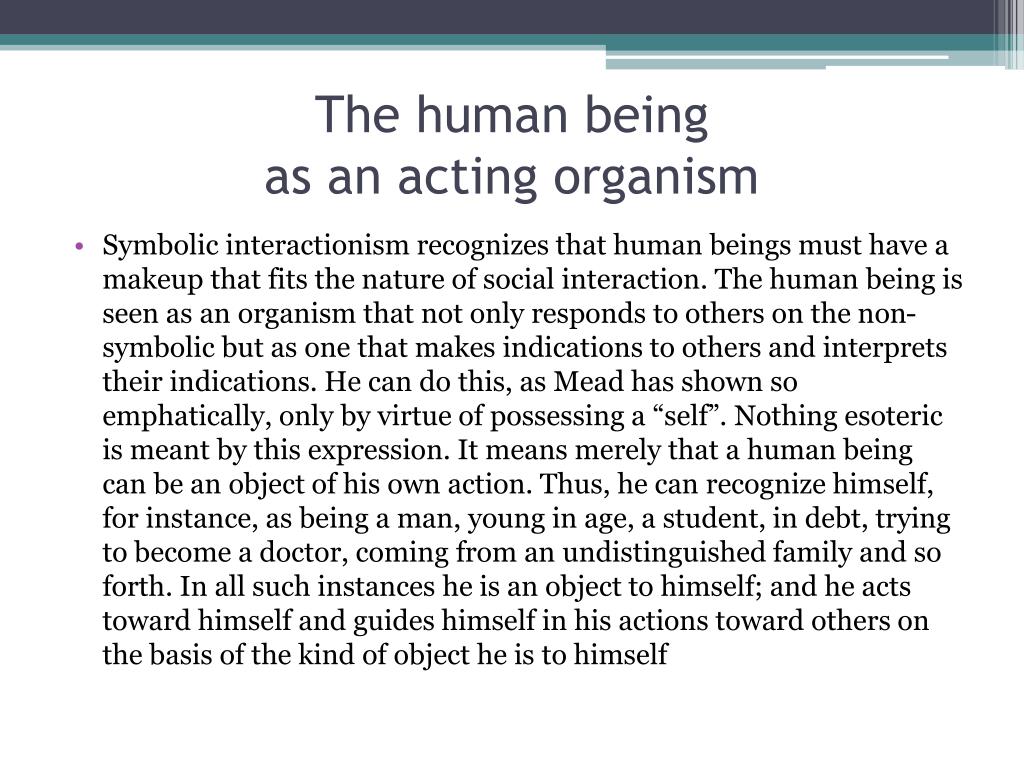 The human being
as an acting organism

• Symbolic interactionism recognizes that human beings must have a makeup that fits the nature of social interaction. The human being is seen as an organism that not only responds to others on the non-symbolic but as one that makes indications to others and interprets their indications. He can do this, as Mead has shown so emphatically, only by virtue of possessing a “self”. Nothing esoteric is meant by this expression. It means merely that a human being can be an object of his own action. Thus, he can recognize himself, for instance, as being a man, young in age, a student, in debt, trying to become a doctor, coming from an undistinguished family and so forth. In all such instances he is an object to himself; and he acts toward himself and guides himself in his actions toward others on the basis of the kind of object he is to himself